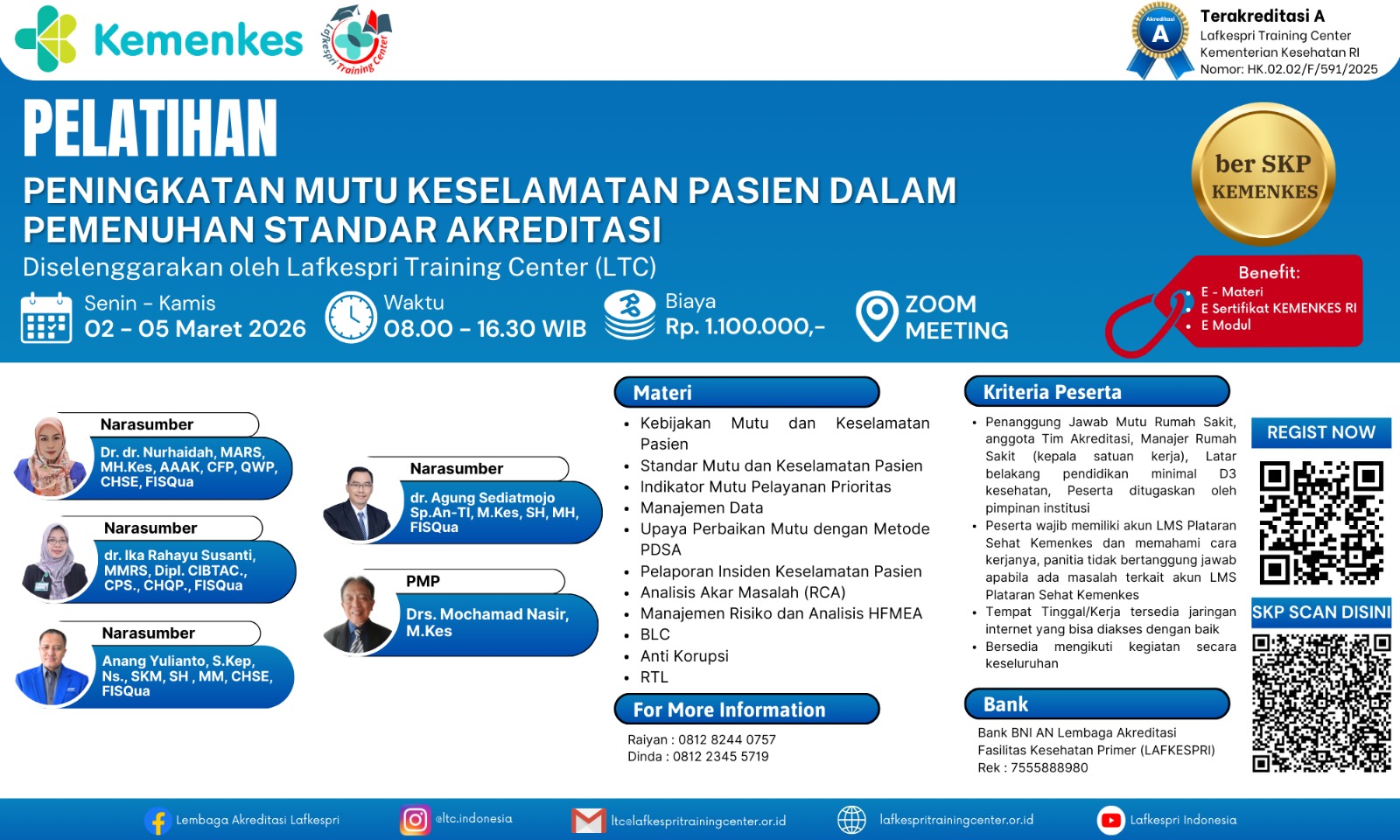 Kemenkes

Lafkespri Training Center

Akreditasi A

Terakreditasi A
Lafkespri Training Center
Kementerian Kesehatan RI
Nomor: HK.02.02/F/591/2025

PELATIHAN
PENINGKATAN MUTU KESELAMATAN PASIEN DALAM PEMENUHAN STANDAR AKREDITASI
Diselenggarakan oleh Lafkespri Training Center (LTC)

ber SKP KEMENKES

Senin - Kamis
02 - 05 Maret 2026

Waktu
08.00 - 16.30 WIB

Biaya
Rp. 1.100.000,-

ZOOM MEETING

Benefit:
- E - Materi
- E Sertifikat KEMENKES RI
- E Modul

Narasumber
Dr. dr. Nurhaidah, MARS, MH.Kes, AAAK, CFP, QWP, CHSE, FISQua

Narasumber
dr. Ika Rahayu Susanti, MMRS, Dipl. CIBTAC., CPS., CHQP., FISQua

Narasumber
Anang Yulianto, S.Kep, Ns., SKM, SH , MM, CHSE, FISQua

Narasumber
dr. Agung Sediatmojo Sp.An-TI, M.Kes, SH, MH, FISQua

PMP
Drs. Mochamad Nasir, M.Kes

Materi
- Kebijakan Mutu dan Keselamatan Pasien
- Standar Mutu dan Keselamatan Pasien
- Indikator Mutu Pelayanan Prioritas
- Manajemen Data
- Upaya Perbaikan Mutu dengan Metode PDSA
- Pelaporan Insiden Keselamatan Pasien
- Analisis Akar Masalah (RCA)
- Manajemen Risiko dan Analisis HFMEA
- BLC
- Anti Korupsi
- RTL

For More Information
Raiyan : 0812 8244 0757
Dinda : 0812 2345 5719

Kriteria Peserta
- Penanggung Jawab Mutu Rumah Sakit, anggota Tim Akreditasi, Manajer Rumah Sakit (kepala satuan kerja), Latar belakang pendidikan minimal D3 kesehatan, Peserta ditugaskan oleh pimpinan institusi
- Peserta wajib memiliki akun LMS Plataran Sehat Kemenkes dan memahami cara kerjanya, panitia tidak bertanggung jawab apabila ada masalah terkait akun LMS Plataran Sehat Kemenkes
- Tempat Tinggal/Kerja tersedia jaringan internet yang bisa diakses dengan baik
- Bersedia mengikuti kegiatan secara keseluruhan

Bank
Bank BNI AN Lembaga Akreditasi Fasilitas Kesehatan Primer (LAFKESPRI)
Rek : 7555888980

REGIST NOW

SKP SCAN DISINI

Lembaga Akreditasi Lafkespri
@ltc.indonesia
ltc@lafkespritrainingcenter.or.id
lafkespritrainingcenter.or.id
Lafkespri Indonesia